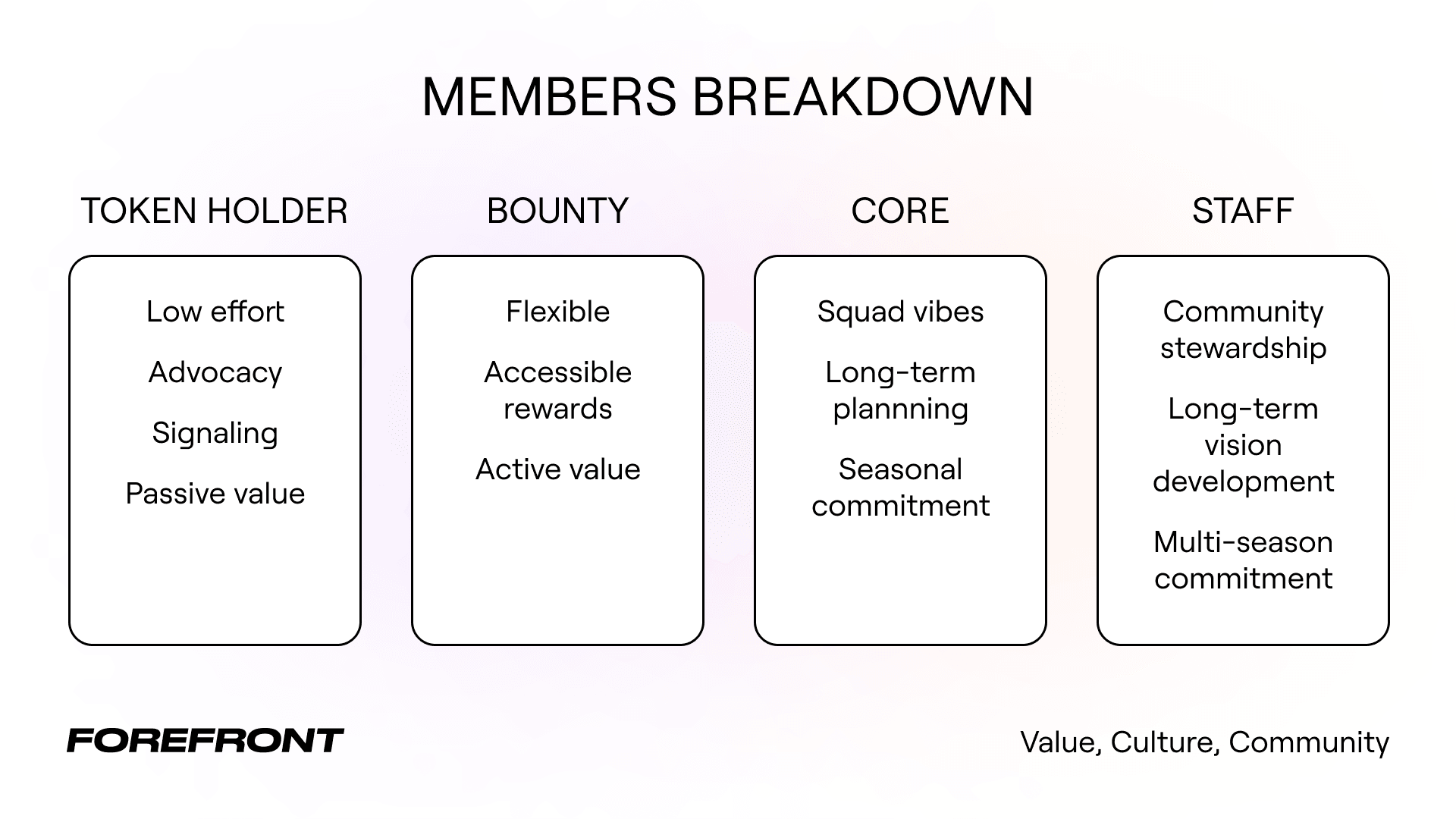 MEMBERS BREAKDOWN

TOKEN HOLDER

Low effort

Advocacy

Signaling

Passive value

BOUNTY

Flexible

Accessible rewards

Active value

CORE

Squad vibes

Long-term plannning

Seasonal commitment

STAFF

Community stewardship

Long-term vision development

Multi-season commitment

FOREFRONT

Value, Culture, Community